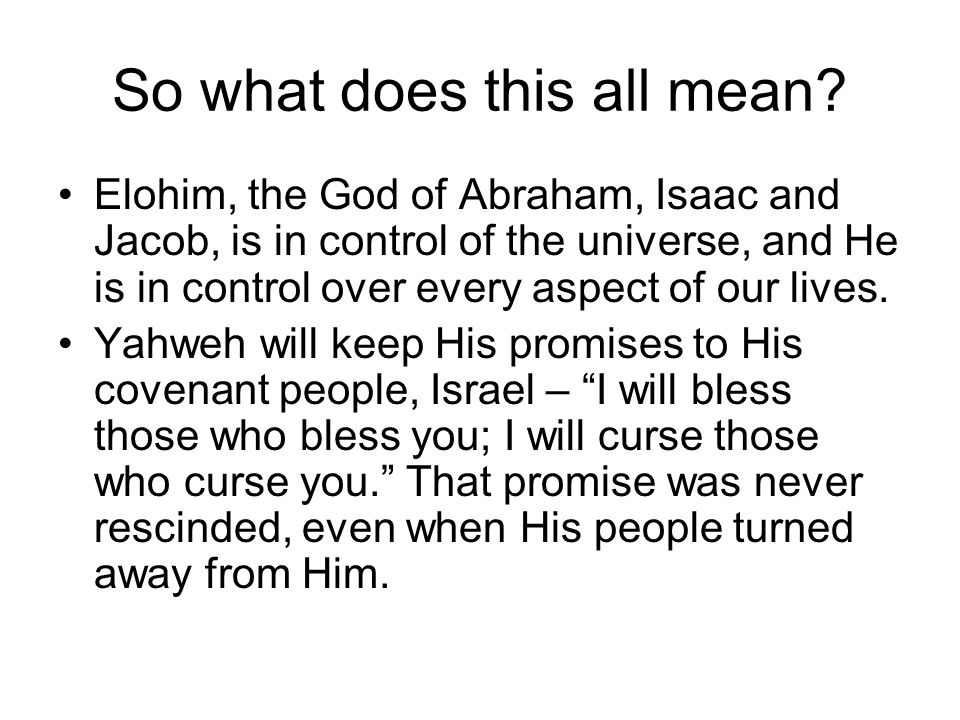 So what does this all mean?

• Elohim, the God of Abraham, Isaac and Jacob, is in control of the universe, and He is in control over every aspect of our lives.

• Yahweh will keep His promises to His covenant people, Israel – “I will bless those who bless you; I will curse those who curse you.” That promise was never rescinded, even when His people turned away from Him.